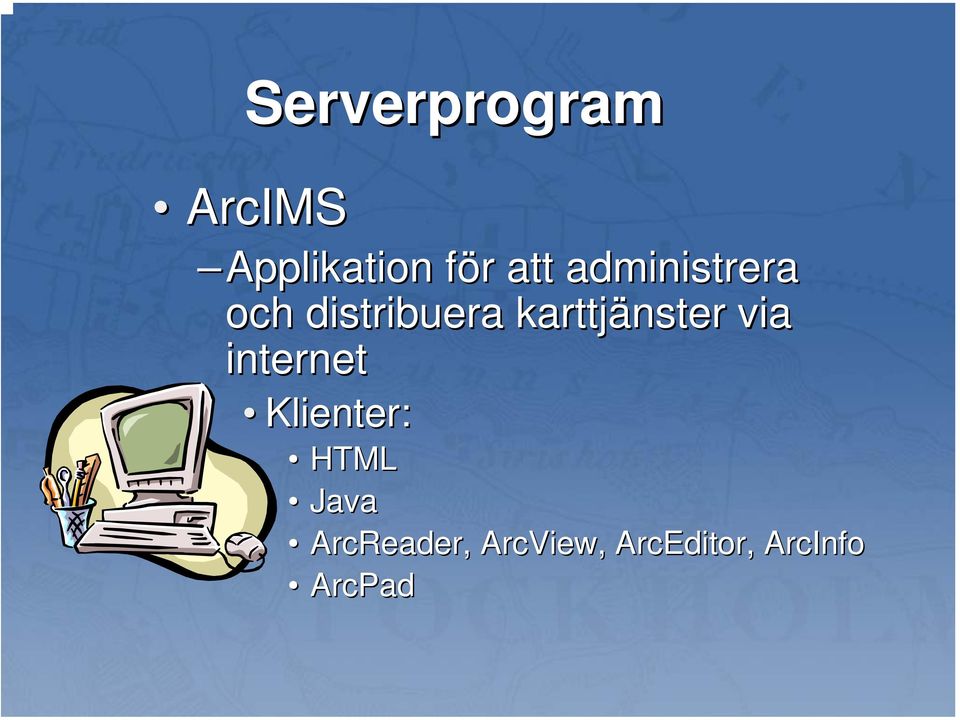 Serverprogram

• ArcIMS

– Applikation för att administrera och distribuera karttjänster via internet

• Klienter:

• HTML
• Java
• ArcReader, ArcView, ArcEditor, ArcInfo
• ArcPad